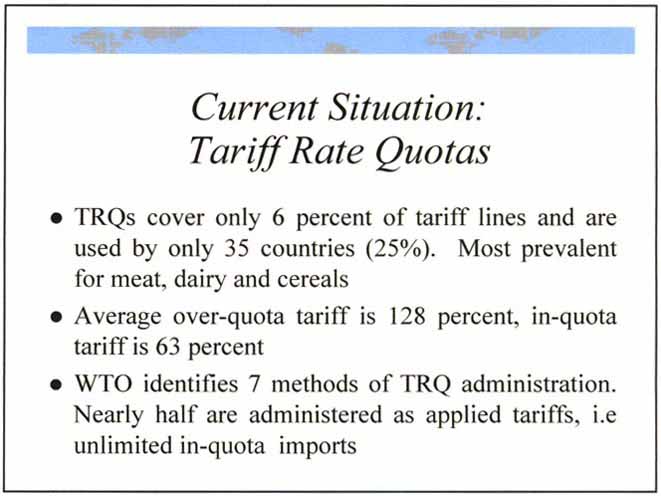 Current Situation:
Tariff Rate Quotas

• TRQs cover only 6 percent of tariff lines and are used by only 35 countries (25%). Most prevalent for meat, dairy and cereals

• Average over-quota tariff is 128 percent, in-quota tariff is 63 percent

• WTO identifies 7 methods of TRQ administration. Nearly half are administered as applied tariffs, i.e unlimited in-quota imports